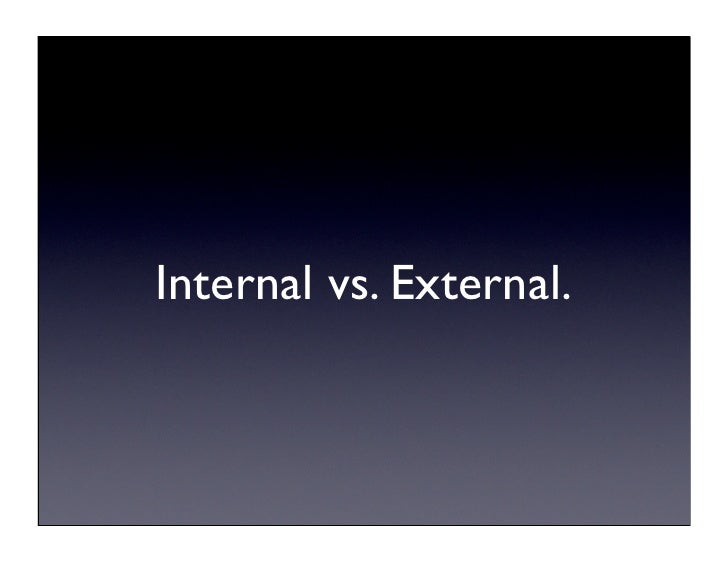 Internal vs. External.